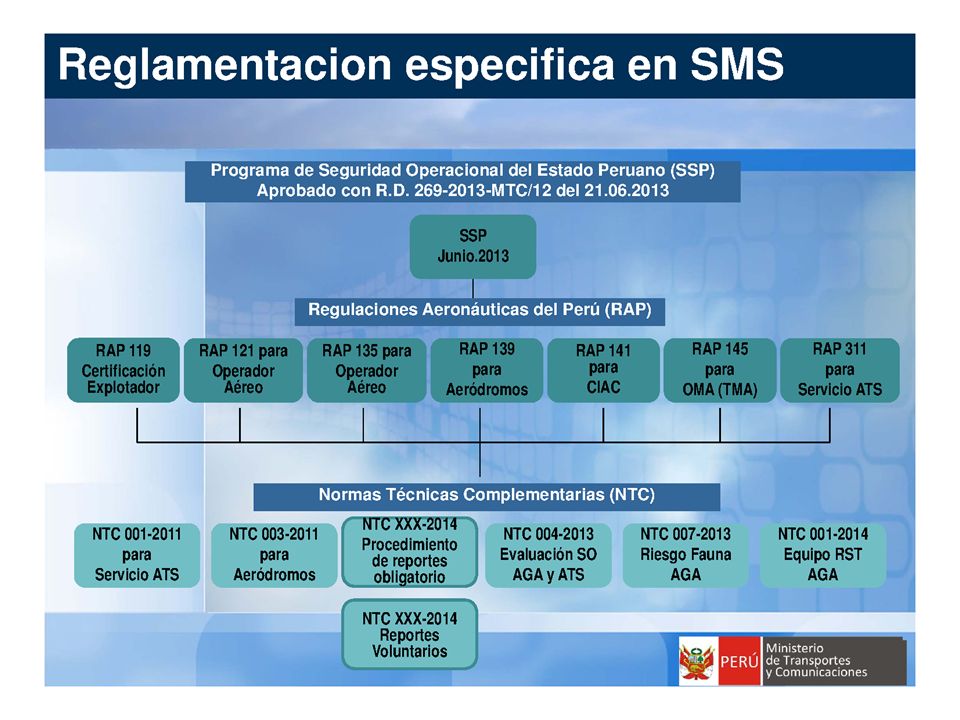 Reglamentacion especifica en SMS

Programa de Seguridad Operacional del Estado Peruano (SSP)
Aprobado con R.D. 269-2013-MTC/12 del 21.06.2013

SSP
Junio.2013

Regulaciones Aeronáuticas del Perú (RAP)

RAP 119
Certificación
Explotador

RAP 121 para
Operador
Aéreo

RAP 135 para
Operador
Aéreo

RAP 139
para
Aeródromos

RAP 141
para
CIAC

RAP 145
para
OMA (TMA)

RAP 311
para
Servicio ATS

Normas Técnicas Complementarias (NTC)

NTC 001-2011
para
Servicio ATS

NTC 003-2011
para
Aeródromos

NTC XXX-2014
Procedimiento
de reportes
obligatorio

NTC 004-2013
Evaluación SO
AGA y ATS

NTC 007-2013
Riesgo Fauna
AGA

NTC 001-2014
Equipo RST
AGA

NTC XXX-2014
Reportes
Voluntarios

PERÚ Ministerio de Transportes y Comunicaciones